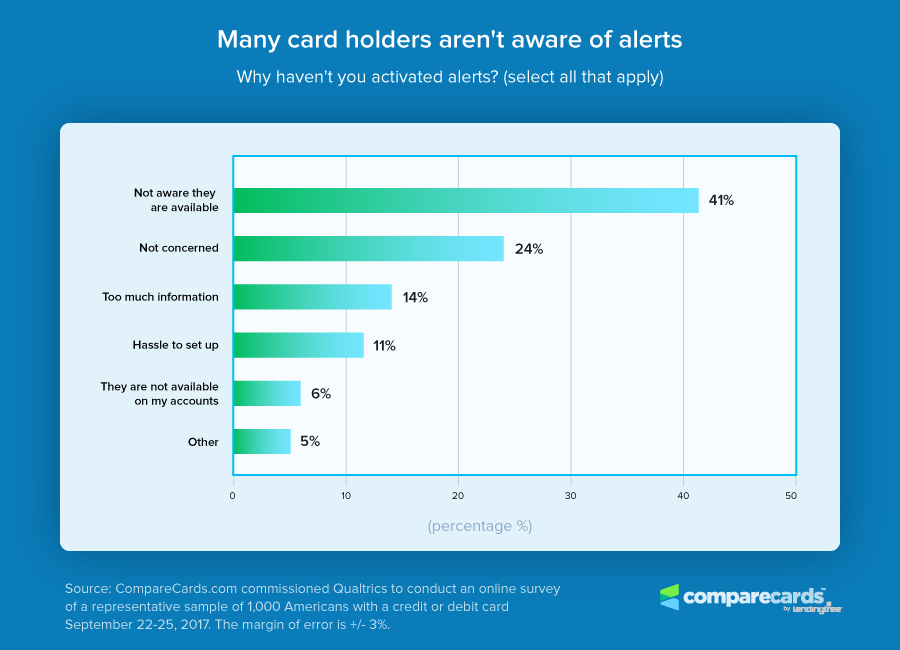 Many card holders aren't aware of alerts

Why haven't you activated alerts? (select all that apply)

Not aware they are available
41%

Not concerned
24%

Too much information
14%

Hassle to set up
11%

They are not available on my accounts
6%

Other
5%

0 10 20 30 40 50

(percentage %)

Source: CompareCards.com commissioned Qualtrics to conduct an online survey of a representative sample of 1,000 Americans with a credit or debit card September 22-25, 2017. The margin of error is +/- 3%.

comparecards by lendingtree